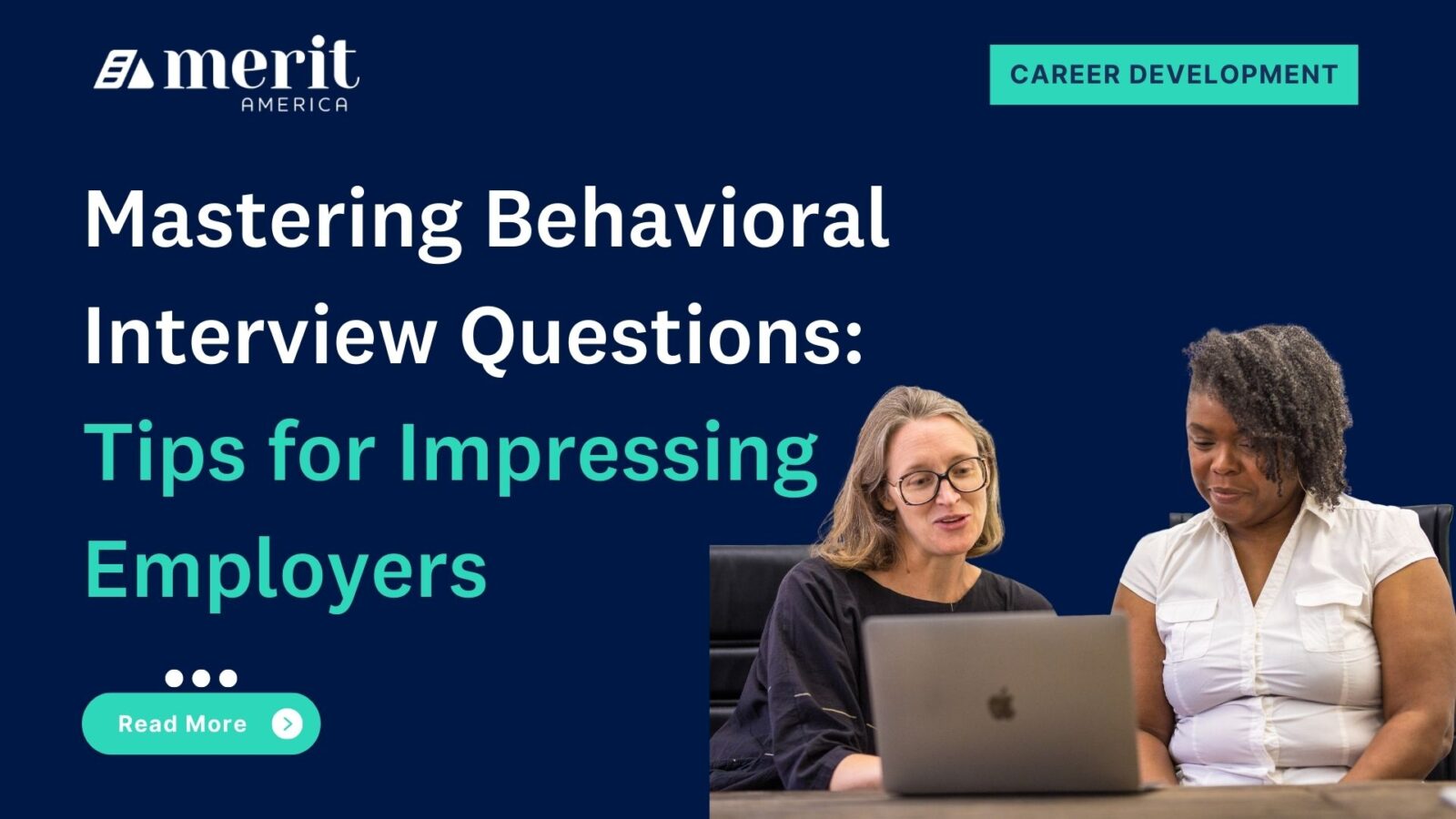 merit
AMERICA

CAREER DEVELOPMENT

Mastering Behavioral Interview Questions: Tips for Impressing Employers

Read More